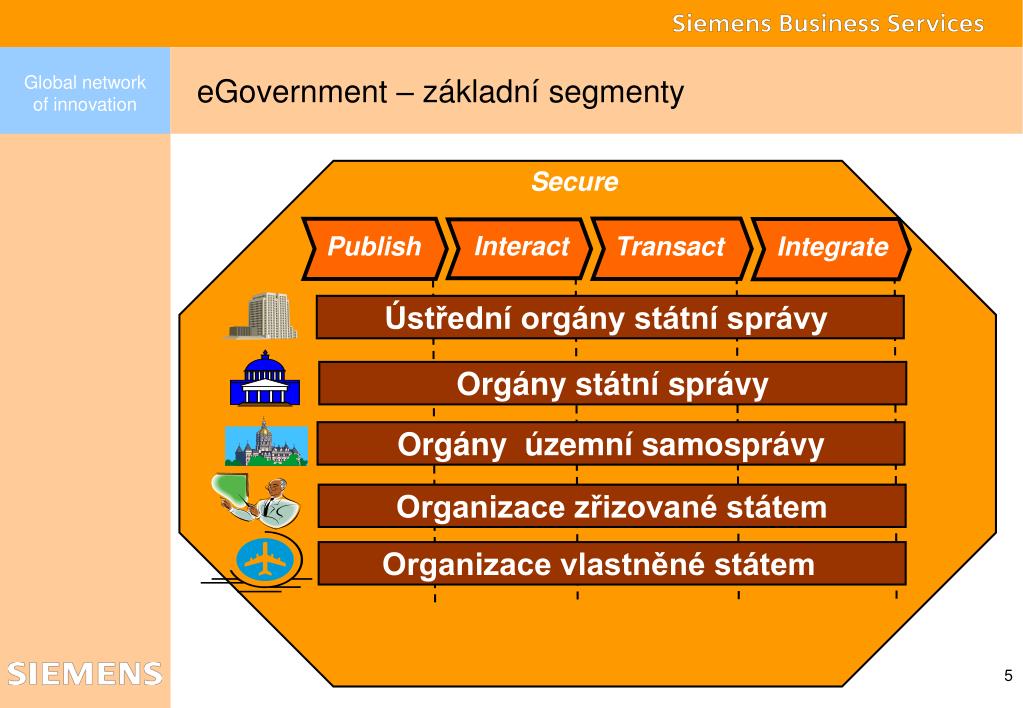 Siemens Business Services

Global network of innovation

eGovernment – základní segmenty

Secure

Publish

Interact

Transact

Integrate

Ústřední orgány státní správy

Orgány státní správy

Orgány územní samosprávy

Organizace zřizované státem

Organizace vlastněné státem

SIEMENS

5